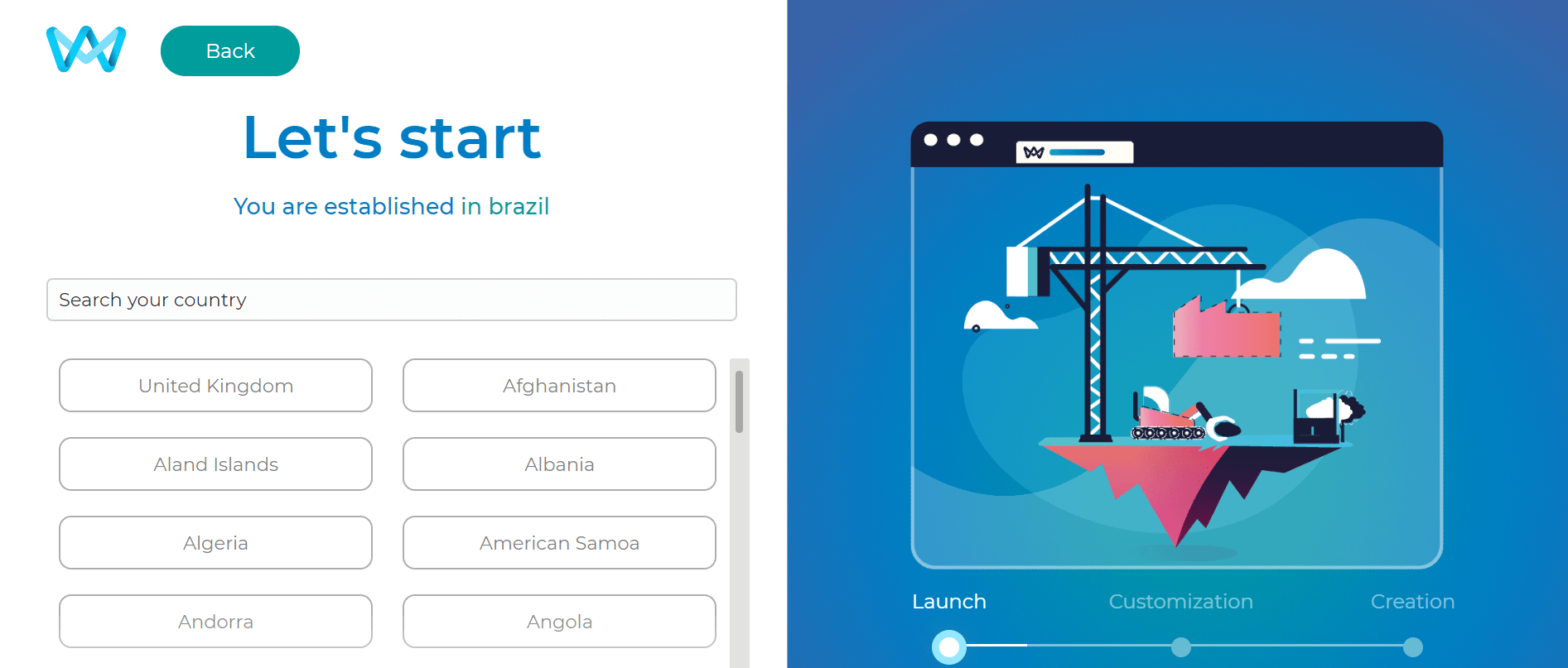 Back

Let's start

You are established in brazil

Search your country

United Kingdom

Afghanistan

Aland Islands

Albania

Algeria

American Samoa

Andorra

Angola

Launch

Customization

Creation